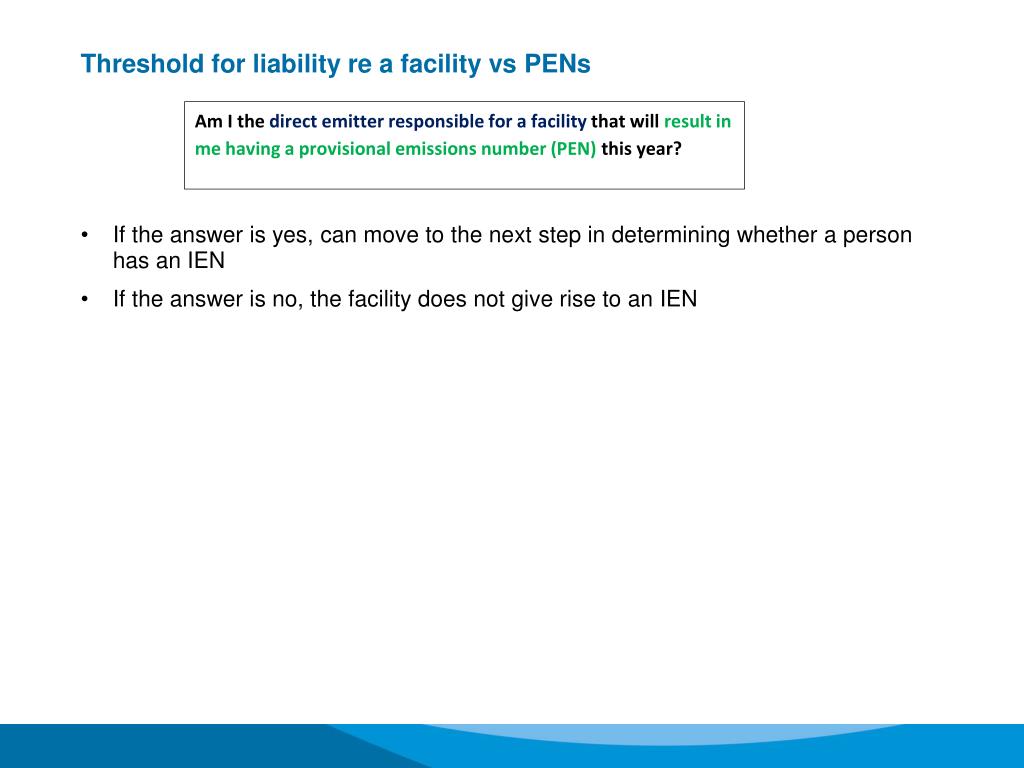 Threshold for liability re a facility vs PENs

Am I the direct emitter responsible for a facility that will result in me having a provisional emissions number (PEN) this year?

• If the answer is yes, can move to the next step in determining whether a person has an IEN

• If the answer is no, the facility does not give rise to an IEN